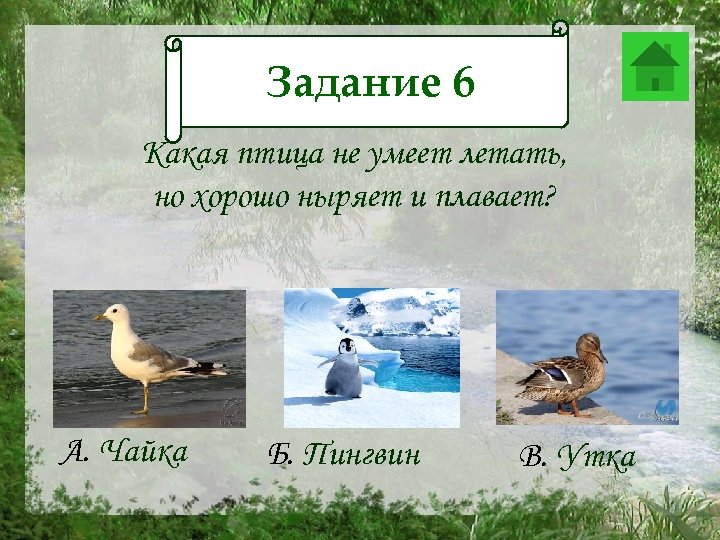 Задание 6

Какая птица не умеет летать, но хорошо ныряет и плавает?

А. Чайка

Б. Пингвин

В. Утка